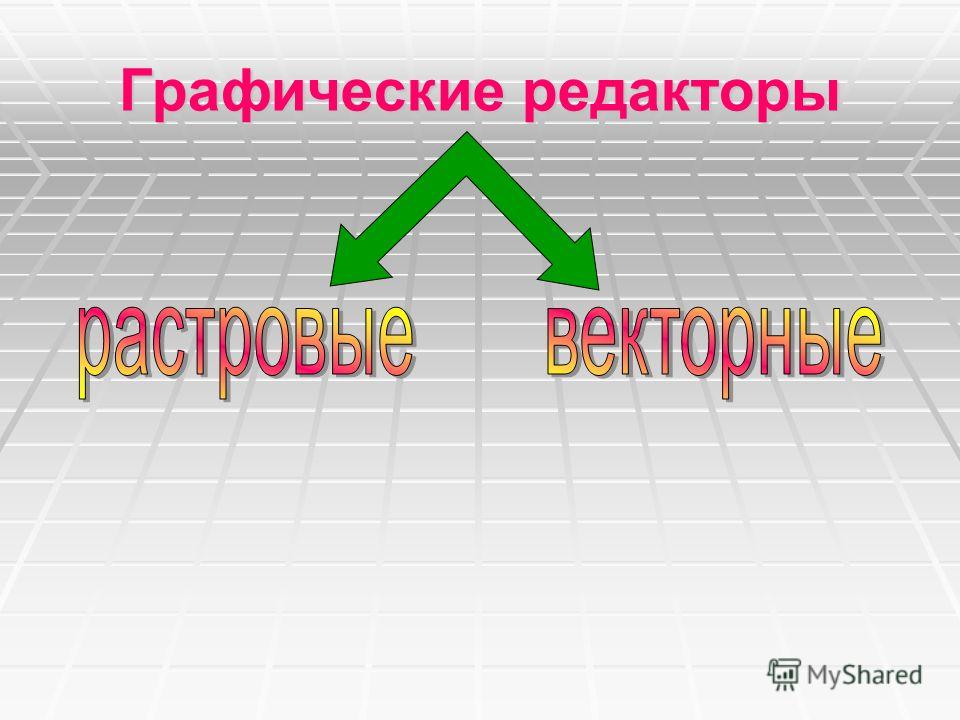 Графические редакторы

растровые

векторные

MyShared